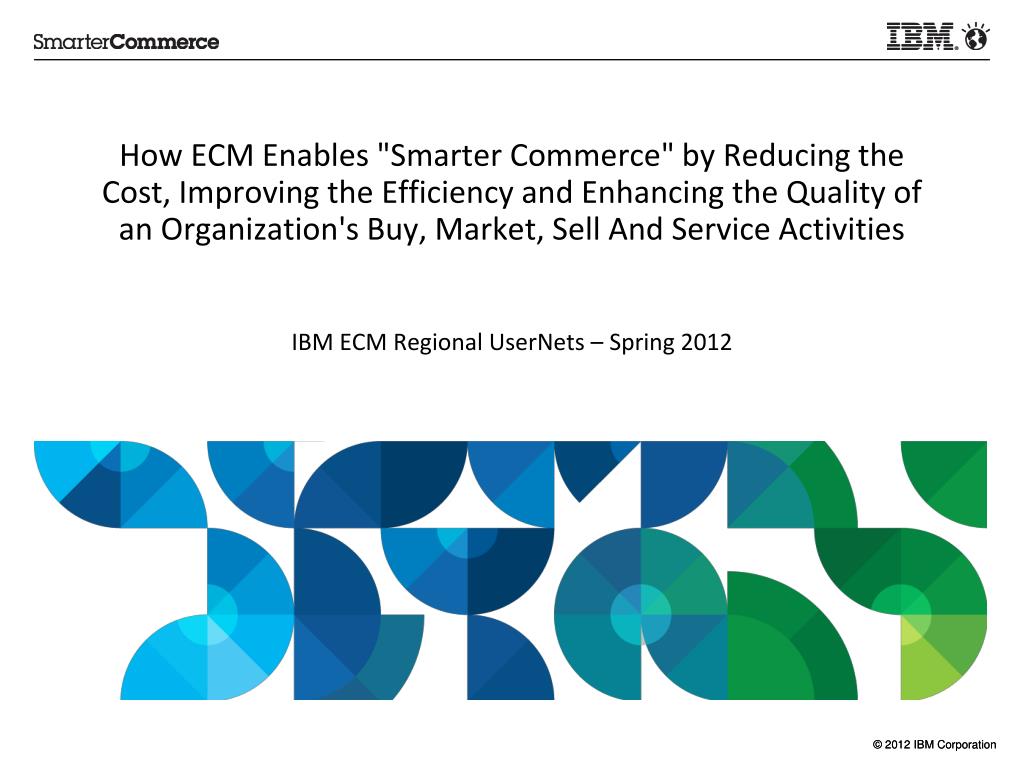 SmarterCommerce

IBM

How ECM Enables "Smarter Commerce" by Reducing the Cost, Improving the Efficiency and Enhancing the Quality of an Organization's Buy, Market, Sell And Service Activities

IBM ECM Regional UserNets – Spring 2012

© 2012 IBM Corporation